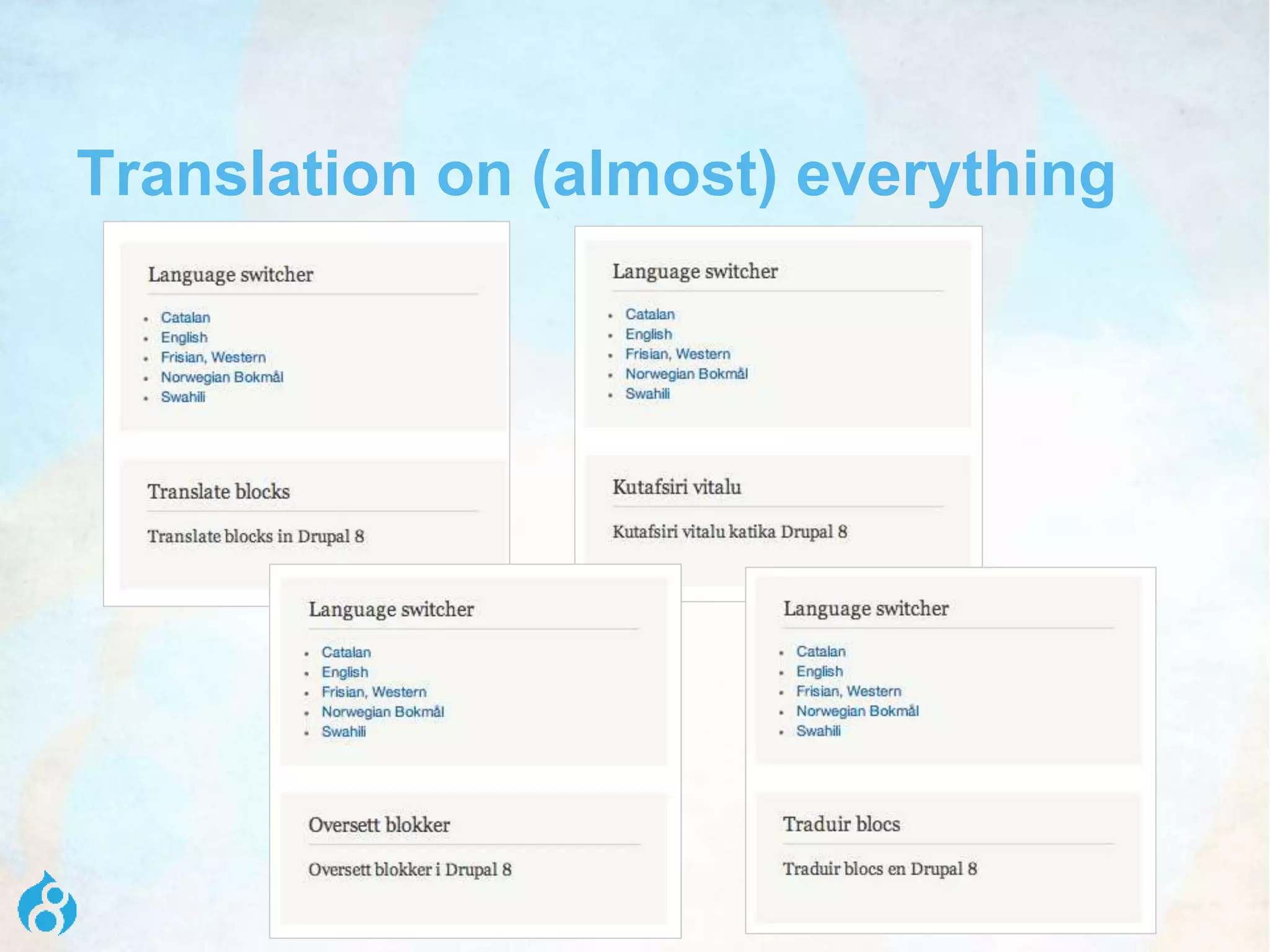 Translation on (almost) everything

Language switcher

- Catalan
- English
- Frisian, Western
- Norwegian Bokmål
- Swahili

Translate blocks

Translate blocks in Drupal 8

Language switcher

- Catalan
- English
- Frisian, Western
- Norwegian Bokmål
- Swahili

Kutafsiri vitalu

Kutafsiri vitalu katika Drupal 8

Language switcher

- Catalan
- English
- Frisian, Western
- Norwegian Bokmål
- Swahili

Oversett blokker

Oversett blokker i Drupal 8

Language switcher

- Catalan
- English
- Frisian, Western
- Norwegian Bokmål
- Swahili

Traduir blocs

Traduir blocs en Drupal 8